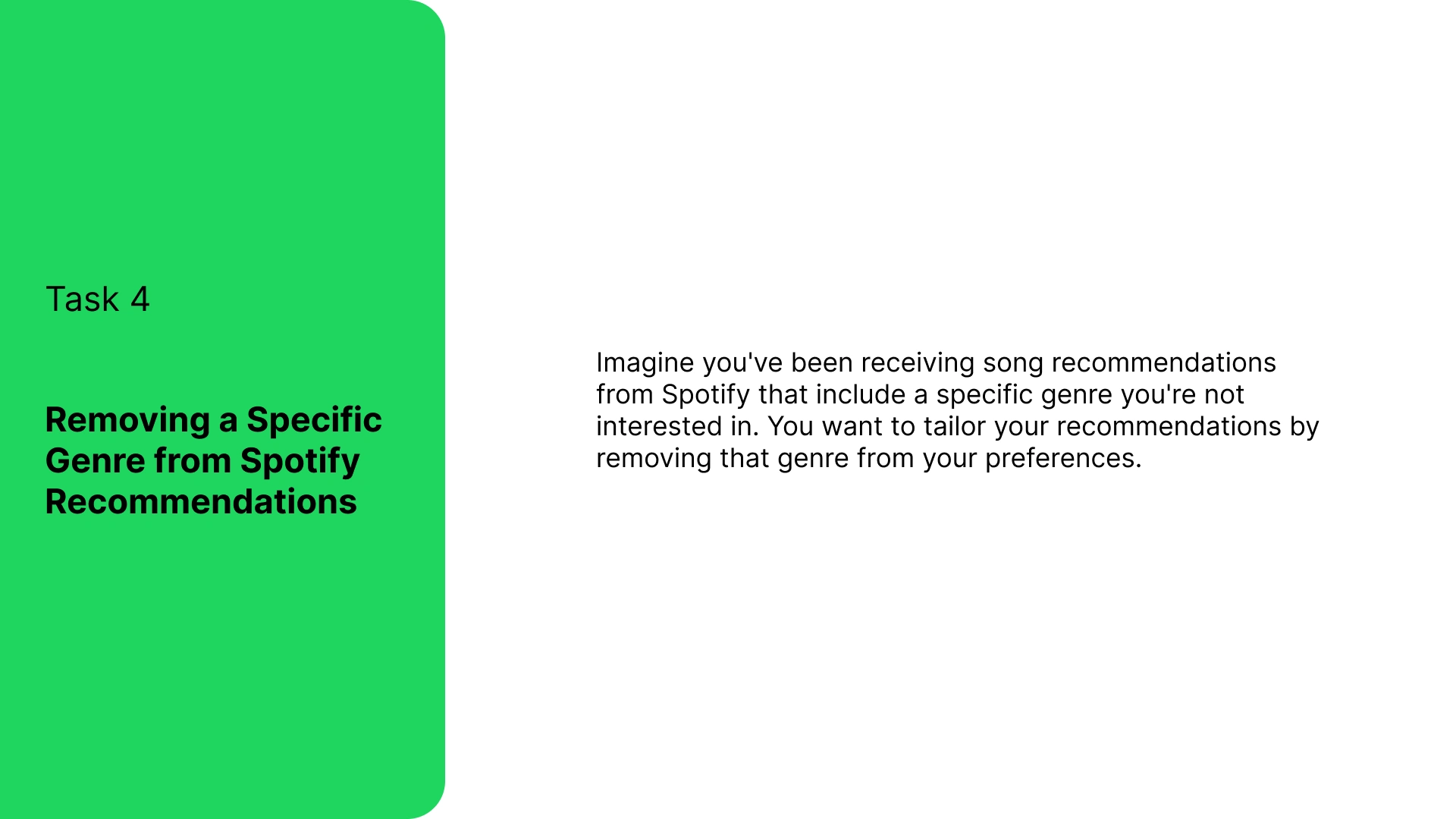 Task 4

Removing a Specific Genre from Spotify Recommendations

Imagine you've been receiving song recommendations from Spotify that include a specific genre you're not interested in. You want to tailor your recommendations by removing that genre from your preferences.